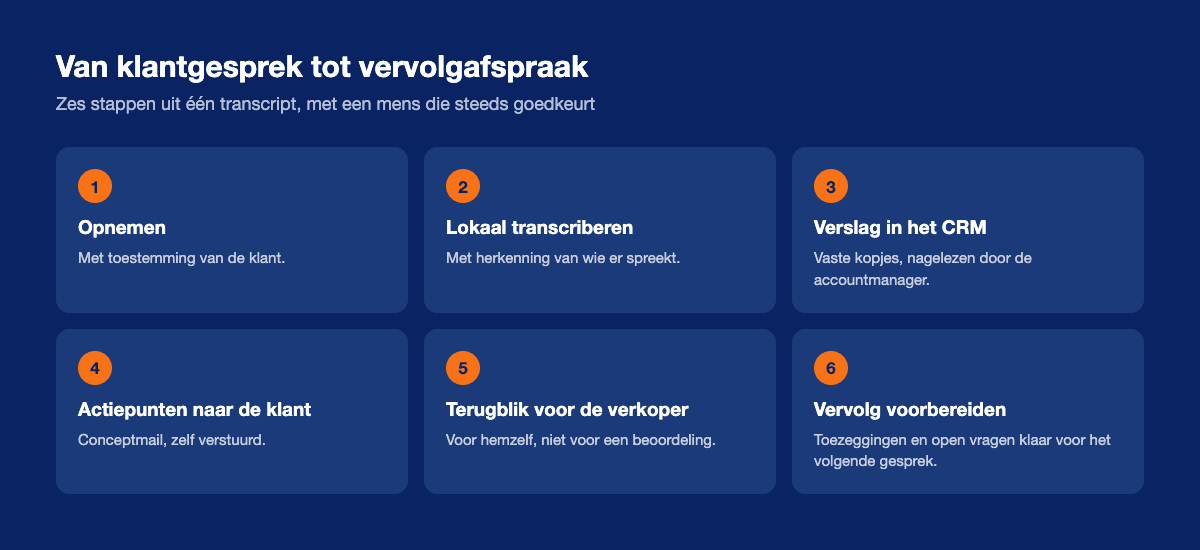 Van klantgesprek tot vervolgafspraak

Zes stappen uit één transcript, met een mens die steeds goedkeurt

1

Opnemen

Met toestemming van de klant.

2

Lokaal transcriberen

Met herkenning van wie er spreekt.

3

Verslag in het CRM

Vaste kopjes, nagelezen door de accountmanager.

4

Actiepunten naar de klant

Conceptmail, zelf verstuurd.

5

Terugblik voor de verkoper

Voor hemzelf, niet voor een beoordeling.

6

Vervolg voorbereiden

Toezeggingen en open vragen klaar voor het volgende gesprek.